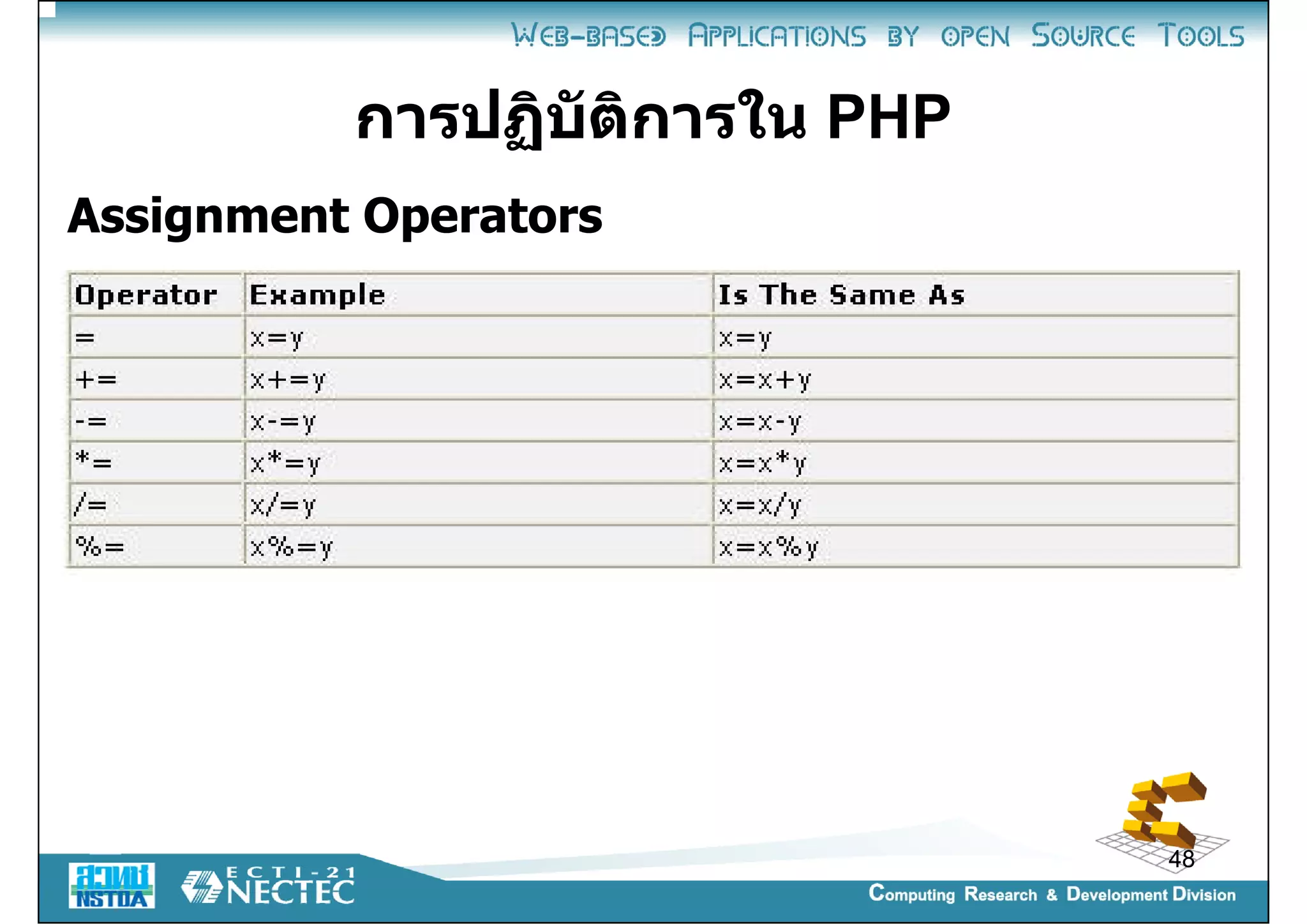 WEB-BASED APPLICATIONS BY OPEN SOURCE TOOLS

การปฏิบัติการใน PHP

Assignment Operators

| Operator | Example | Is The Same As |
|---|---|---|
| = | x=y | x=y |
| += | x+=y | x=x+y |
| -= | x-=y | x=x-y |
| *= | x*=y | x=x*y |
| /= | x/=y | x=x/y |
| %= | x%=y | x=x%y |

48

สวทช NSTDA

ECTI-21 NECTEC

Computing Research & Development Division